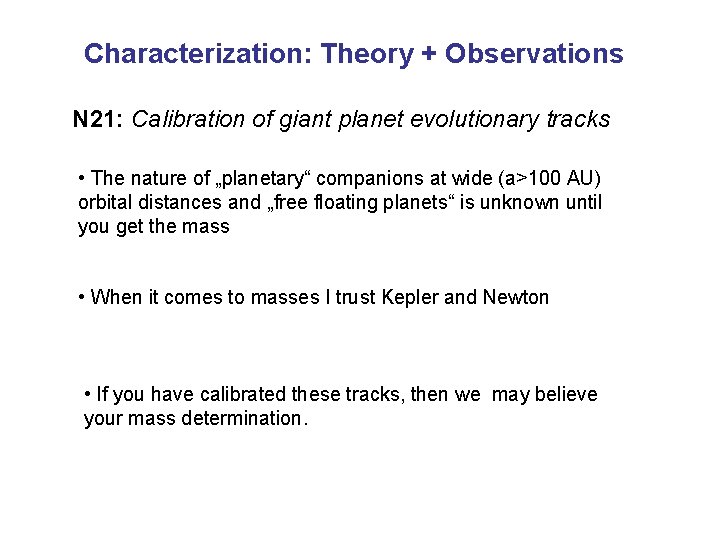 Characterization: Theory + Observations

N21: Calibration of giant planet evolutionary tracks

• The nature of „planetary“ companions at wide (a>100 AU) orbital distances and „free floating planets“ is unknown until you get the mass

• When it comes to masses I trust Kepler and Newton

• If you have calibrated these tracks, then we may believe your mass determination.